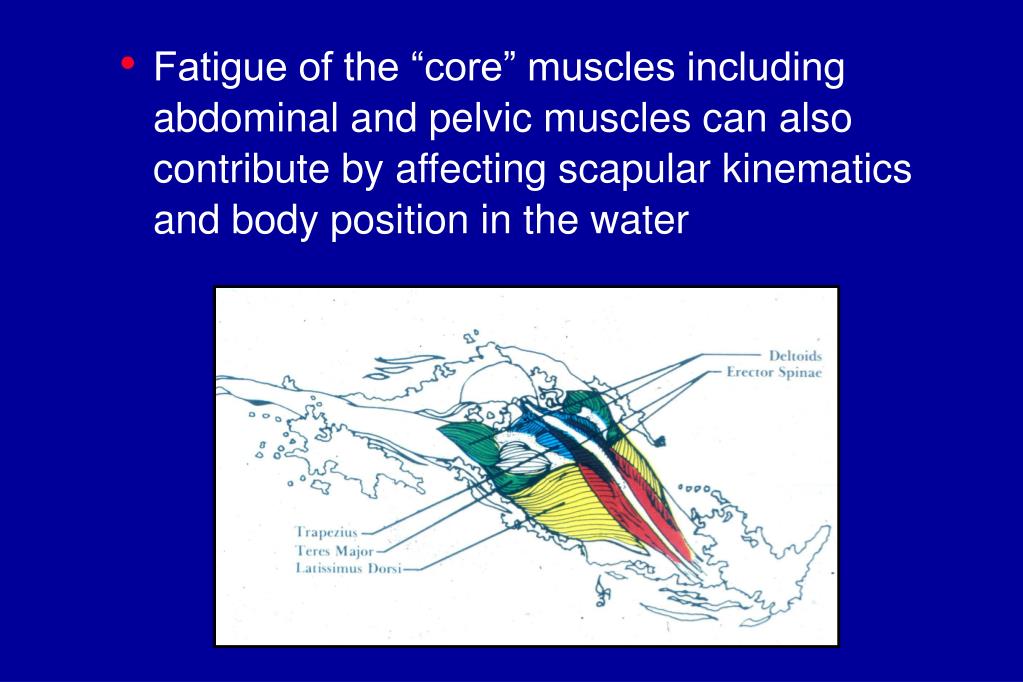 • Fatigue of the “core” muscles including abdominal and pelvic muscles can also contribute by affecting scapular kinematics and body position in the water

Deltoids
Erector Spinae
Trapezius
Teres Major
Latissimus Dorsi